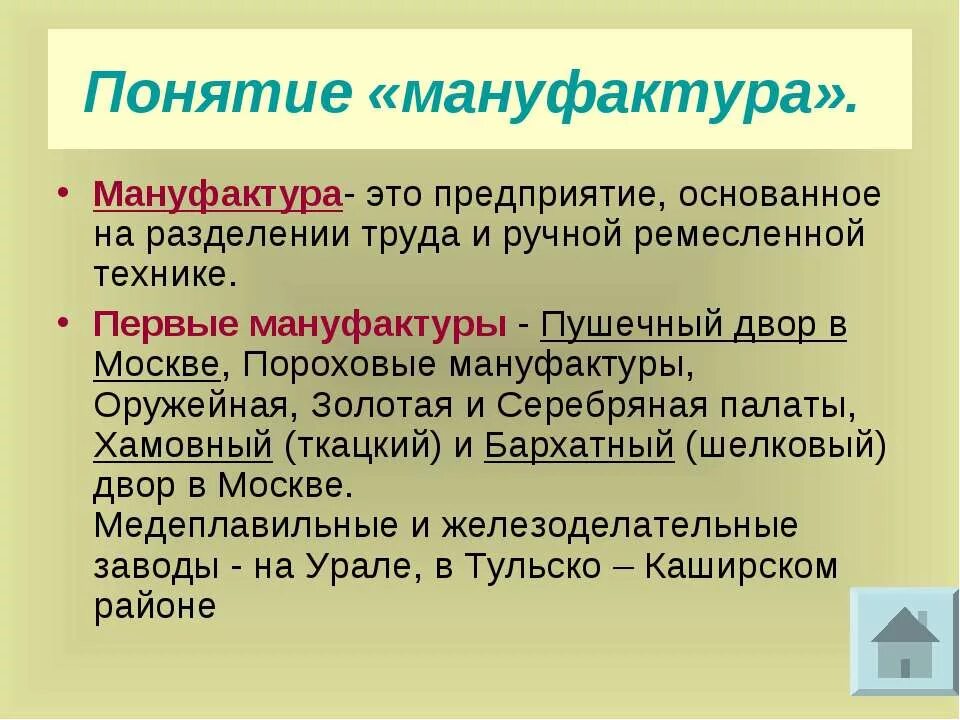 Понятие «мануфактура».

• Мануфактура- это предприятие, основанное на разделении труда и ручной ремесленной технике.

• Первые мануфактуры - Пушечный двор в Москве, Пороховые мануфактуры, Оружейная, Золотая и Серебряная палаты, Хамовный (ткацкий) и Бархатный (шелковый) двор в Москве.
Медеплавильные и железоделательные заводы - на Урале, в Тульско – Каширском районе